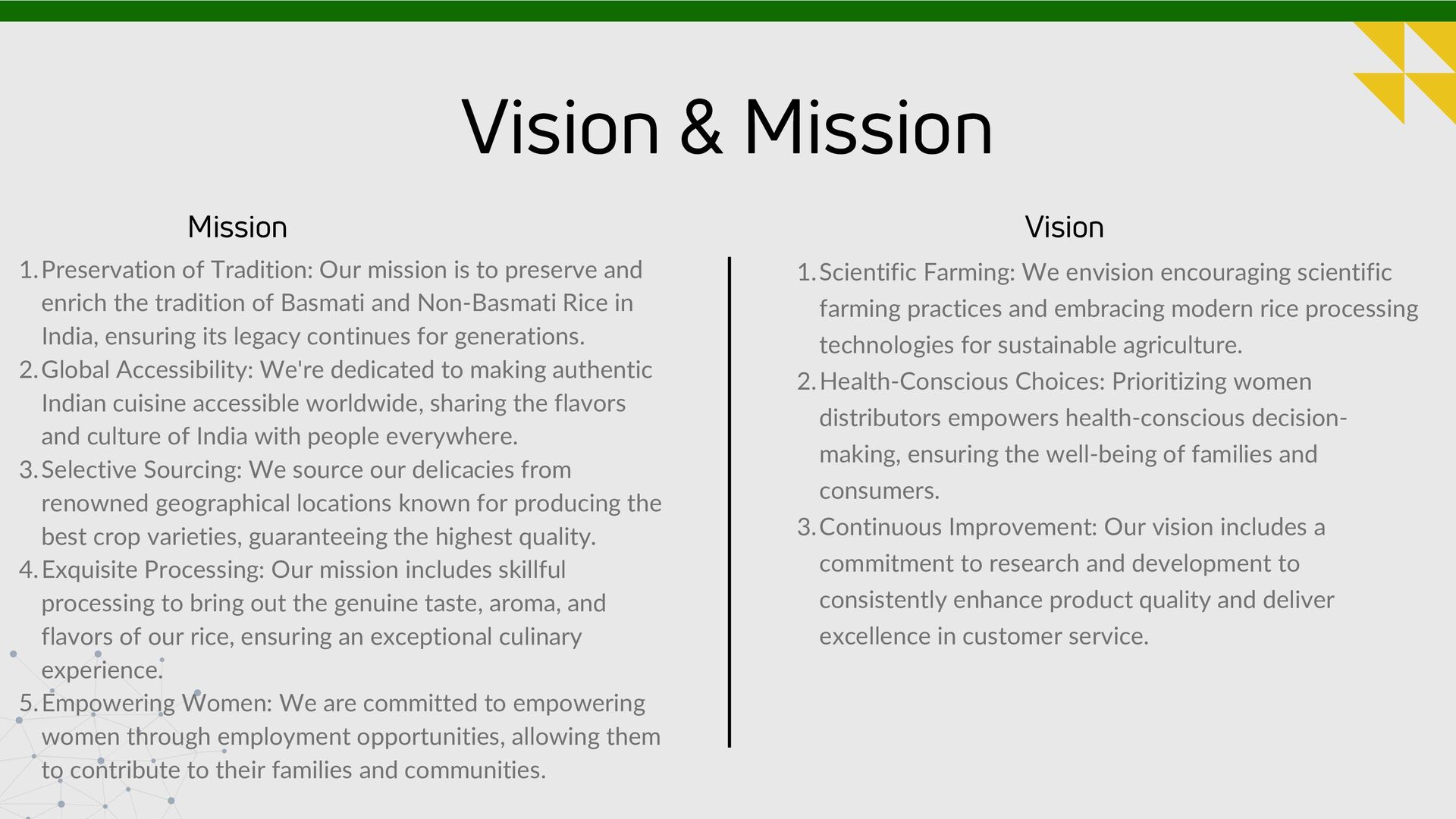 Vision & Mission

Mission

1. Preservation of Tradition: Our mission is to preserve and enrich the tradition of Basmati and Non-Basmati Rice in India, ensuring its legacy continues for generations.
2. Global Accessibility: We're dedicated to making authentic Indian cuisine accessible worldwide, sharing the flavors and culture of India with people everywhere.
3. Selective Sourcing: We source our delicacies from renowned geographical locations known for producing the best crop varieties, guaranteeing the highest quality.
4. Exquisite Processing: Our mission includes skillful processing to bring out the genuine taste, aroma, and flavors of our rice, ensuring an exceptional culinary experience.
5. Empowering Women: We are committed to empowering women through employment opportunities, allowing them to contribute to their families and communities.

Vision

1. Scientific Farming: We envision encouraging scientific farming practices and embracing modern rice processing technologies for sustainable agriculture.
2. Health-Conscious Choices: Prioritizing women distributors empowers health-conscious decision-making, ensuring the well-being of families and consumers.
3. Continuous Improvement: Our vision includes a commitment to research and development to consistently enhance product quality and deliver excellence in customer service.